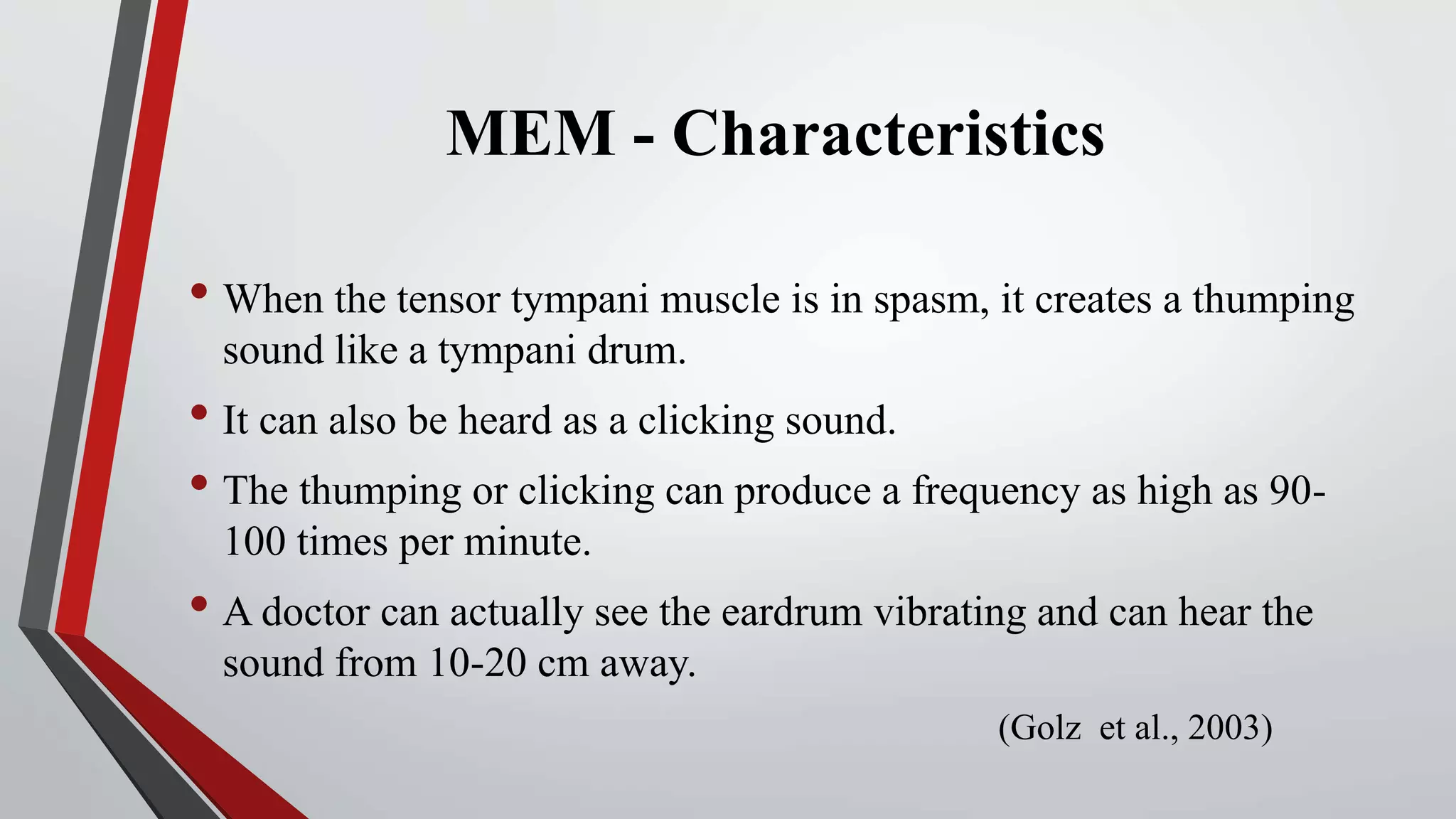 MEM - Characteristics

• When the tensor tympani muscle is in spasm, it creates a thumping sound like a tympani drum.

• It can also be heard as a clicking sound.

• The thumping or clicking can produce a frequency as high as 90-100 times per minute.

• A doctor can actually see the eardrum vibrating and can hear the sound from 10-20 cm away.

(Golz et al., 2003)